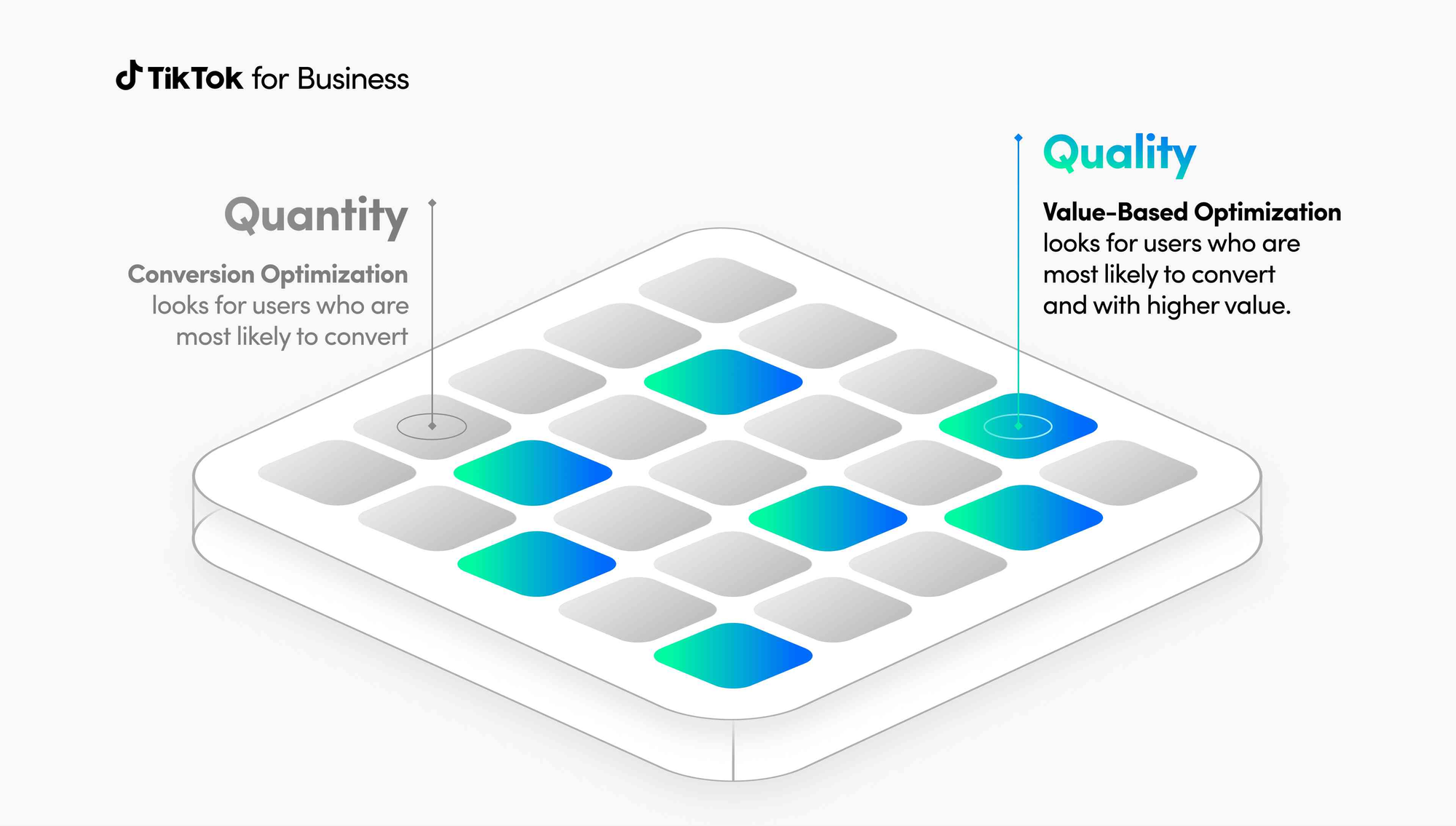 TikTok for Business

Quantity

Conversion Optimization looks for users who are most likely to convert

Quality

Value-Based Optimization looks for users who are most likely to convert and with higher value.